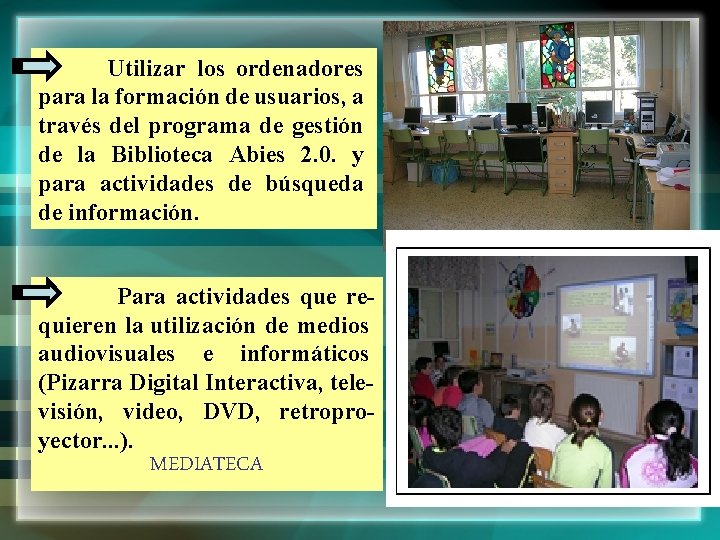 Utilizar los ordenadores para la formación de usuarios, a través del programa de gestión de la Biblioteca Abies 2.0. y para actividades de búsqueda de información.

Para actividades que requieren la utilización de medios audiovisuales e informáticos (Pizarra Digital Interactiva, televisión, video, DVD, retroproyector...).

MEDIATECA